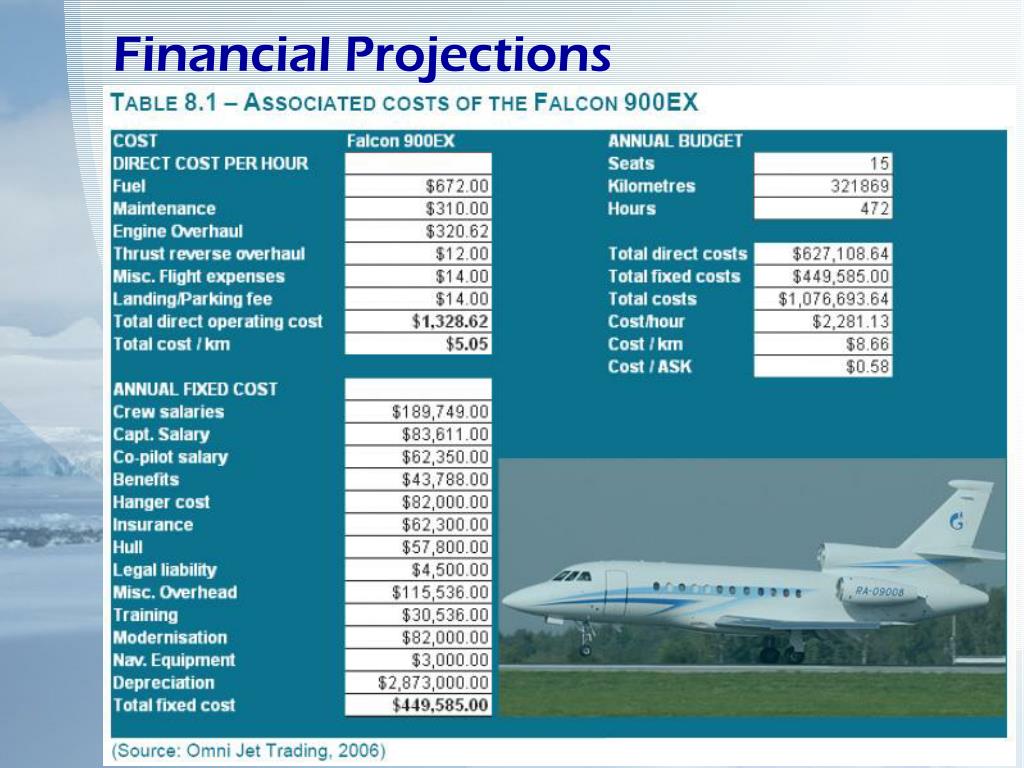 Financial Projections

TABLE 8.1 – ASSOCIATED COSTS OF THE FALCON 900EX

| COST | Falcon 900EX |
|---|---|
| DIRECT COST PER HOUR | |
| Fuel | $672.00 |
| Maintenance | $310.00 |
| Engine Overhaul | $320.62 |
| Thrust reverse overhaul | $12.00 |
| Misc. Flight expenses | $14.00 |
| Landing/Parking fee | $14.00 |
| Total direct operating cost | $1,328.62 |
| Total cost / km | $5.05 |
| ANNUAL FIXED COST | |
| Crew salaries | $189,749.00 |
| Capt. Salary | $83,611.00 |
| Co-pilot salary | $62,350.00 |
| Benefits | $43,788.00 |
| Hanger cost | $82,000.00 |
| Insurance | $62,300.00 |
| Hull | $57,800.00 |
| Legal liability | $4,500.00 |
| Misc. Overhead | $115,536.00 |
| Training | $30,536.00 |
| Modernisation | $82,000.00 |
| Nav. Equipment | $3,000.00 |
| Depreciation | $2,873,000.00 |
| Total fixed cost | $449,585.00 |

| ANNUAL BUDGET | |
|---|---|
| Seats | 15 |
| Kilometres | 321869 |
| Hours | 472 |
| Total direct costs | $627,108.64 |
| Total fixed costs | $449,585.00 |
| Total costs | $1,076,693.64 |
| Cost/hour | $2,281.13 |
| Cost / km | $8.66 |
| Cost / ASK | $0.58 |

RA-09008

(Source: Omni Jet Trading, 2006)